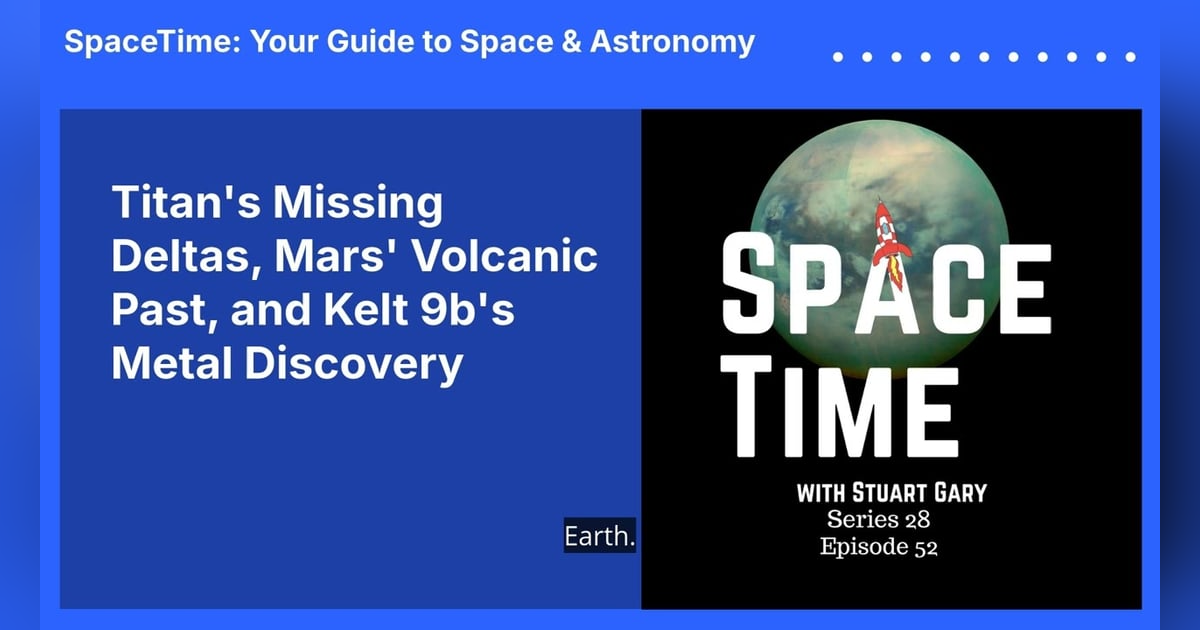 SpaceTime: Your Guide to Space & Astronomy

Titan's Missing Deltas, Mars' Volcanic Past, and Kelt 9b's Metal Discovery

Earth.

SPACE TIME

WITH STUART GARY
Series 28
Episode 52